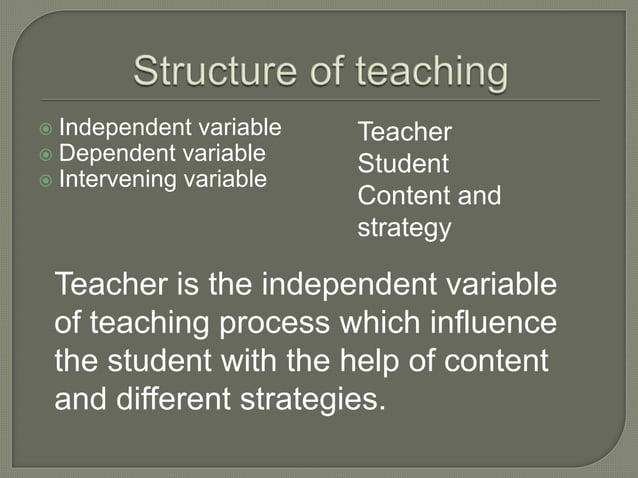 Structure of teaching

Independent variable
Dependent variable
Intervening variable

Teacher
Student
Content and strategy

Teacher is the independent variable of teaching process which influence the student with the help of content and different strategies.